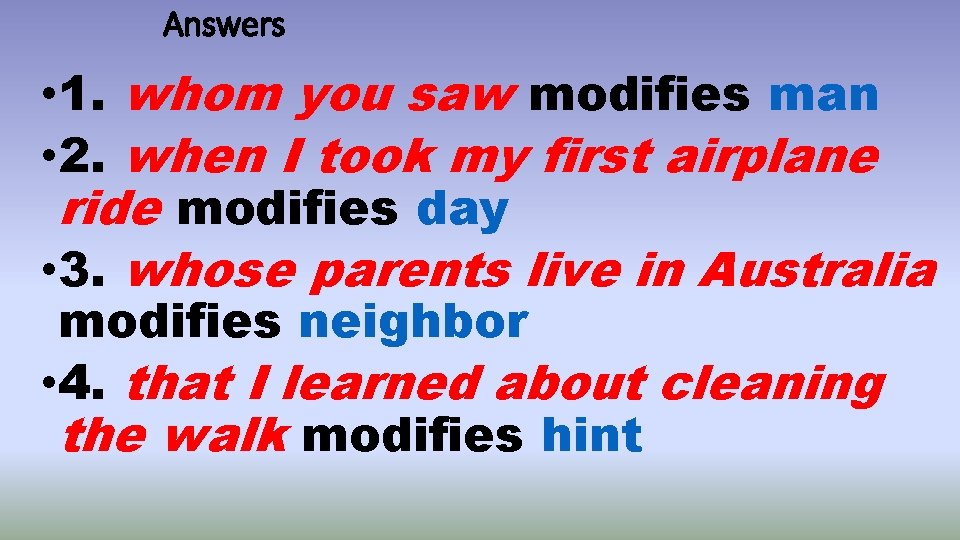 Answers

• 1. whom you saw modifies man

• 2. when I took my first airplane ride modifies day

• 3. whose parents live in Australia modifies neighbor

• 4. that I learned about cleaning the walk modifies hint